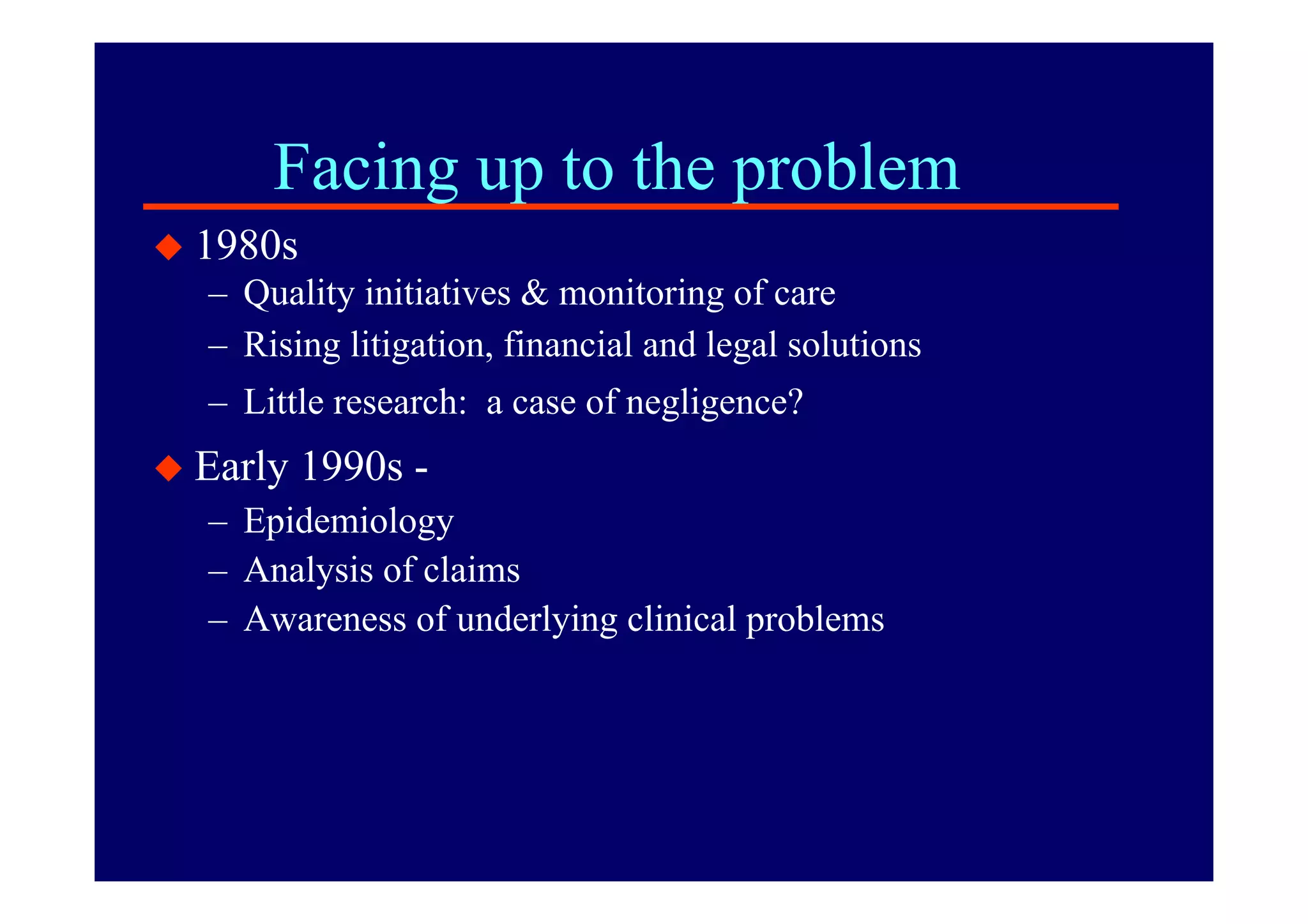 Facing up to the problem

◆ 1980s
– Quality initiatives & monitoring of care
– Rising litigation, financial and legal solutions
– Little research:  a case of negligence?

◆ Early 1990s -
– Epidemiology
– Analysis of claims
– Awareness of underlying clinical problems